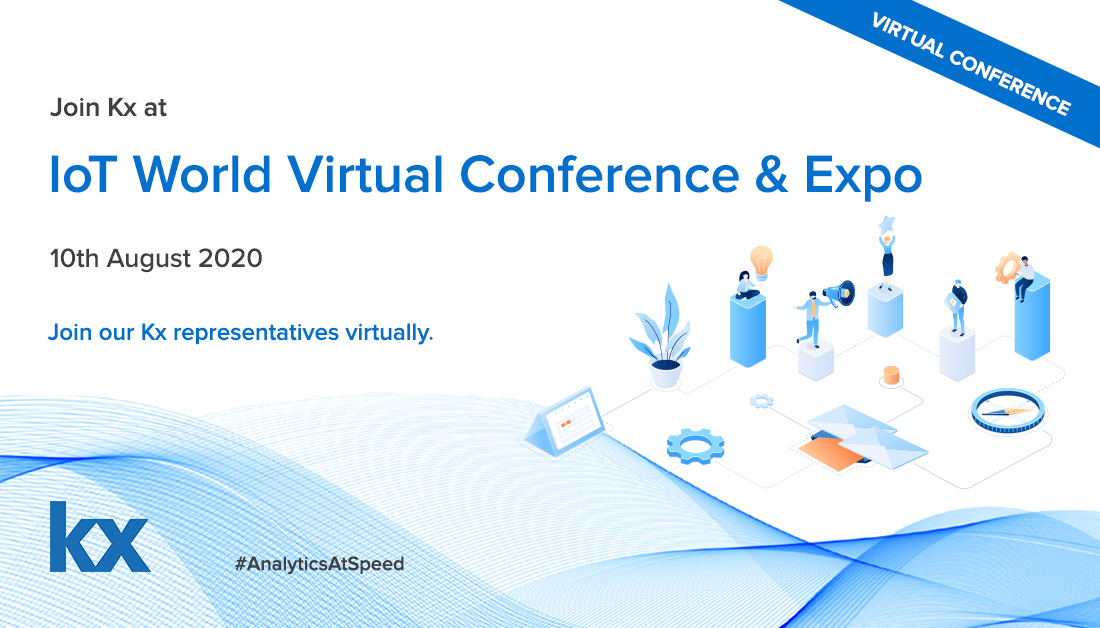 VIRTUAL CONFERENCE

Join Kx at

IoT World Virtual Conference & Expo

10th August 2020

Join our Kx representatives virtually.

kx

#AnalyticsAtSpeed